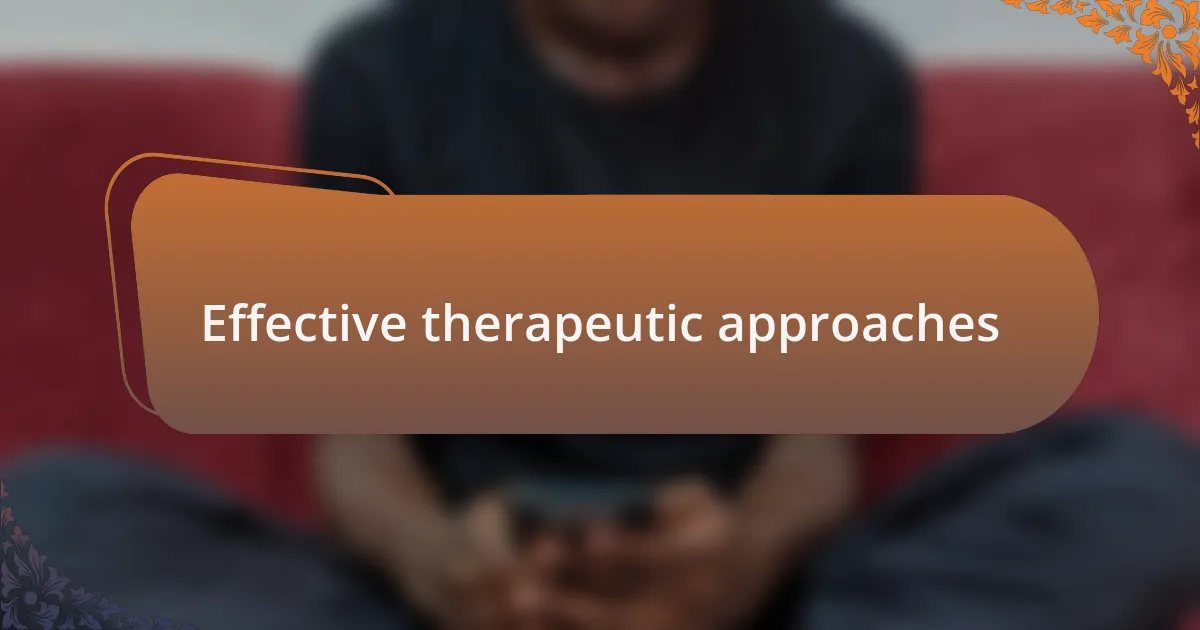 Effective therapeutic approaches